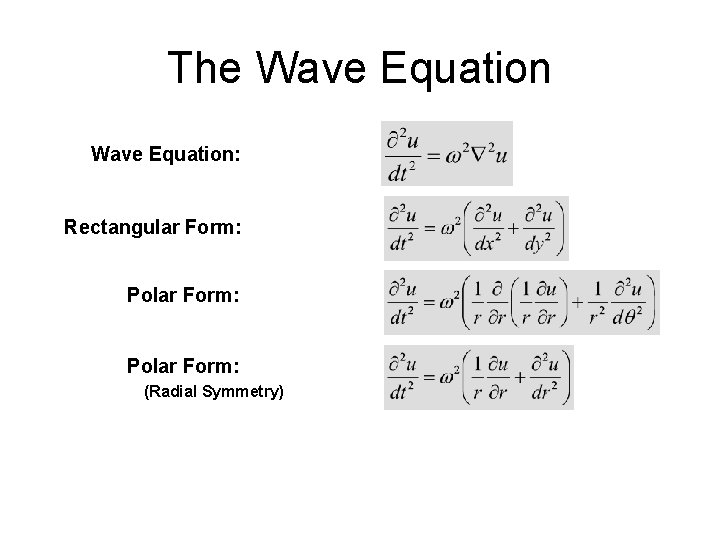 The Wave Equation

Wave Equation: $\frac{\partial^2 u}{dt^2} = \omega^2 \nabla^2 u$

Rectangular Form: $\frac{\partial^2 u}{dt^2} = \omega^2 \left( \frac{\partial^2 u}{dx^2} + \frac{\partial^2 u}{dy^2} \right)$

Polar Form: $\frac{\partial^2 u}{dt^2} = \omega^2 \left( \frac{1}{r} \frac{\partial}{\partial r} \left( \frac{1}{r} \frac{\partial u}{\partial r} \right) + \frac{1}{r^2} \frac{\partial^2 u}{d\theta^2} \right)$

Polar Form: (Radial Symmetry) $\frac{\partial^2 u}{dt^2} = \omega^2 \left( \frac{1}{r} \frac{\partial u}{\partial r} + \frac{\partial^2 u}{dr^2} \right)$